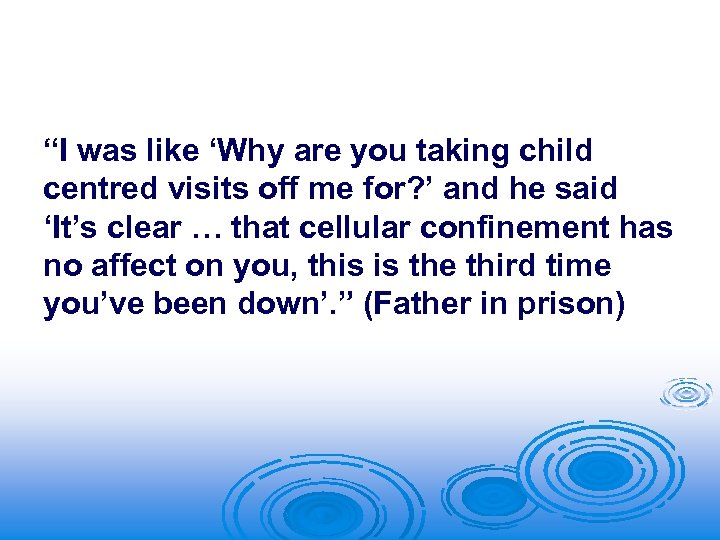 “I was like ‘Why are you taking child centred visits off me for?’ and he said ‘It’s clear … that cellular confinement has no affect on you, this is the third time you’ve been down’.” (Father in prison)